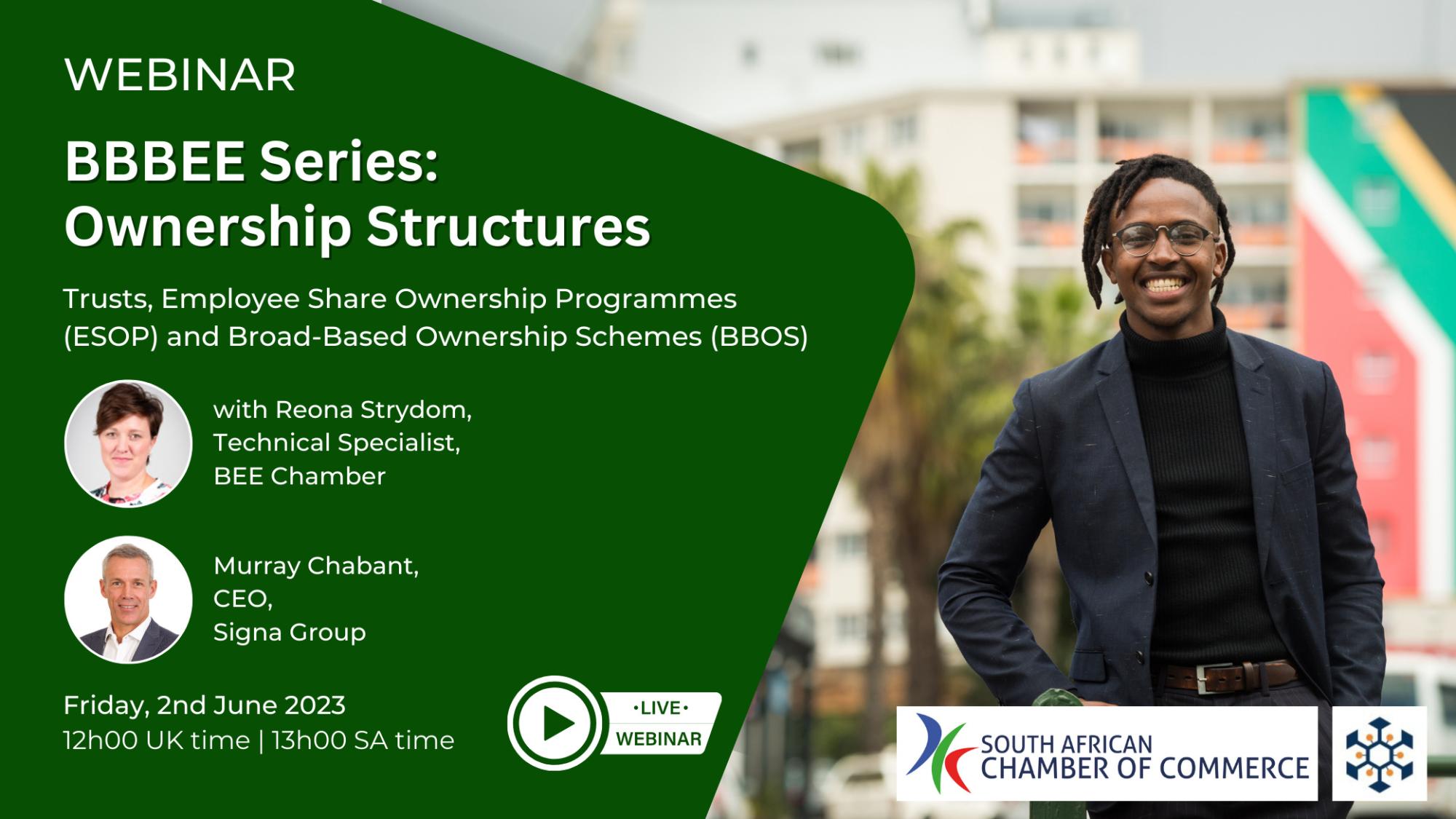 WEBINAR

BBBEE Series: Ownership Structures

Trusts, Employee Share Ownership Programmes (ESOP) and Broad-Based Ownership Schemes (BBOS)

with Reona Strydom, Technical Specialist, BEE Chamber

Murray Chabant, CEO, Signa Group

Friday, 2nd June 2023
12h00 UK time | 13h00 SA time

•LIVE•
WEBINAR

SOUTH AFRICAN
CHAMBER OF COMMERCE